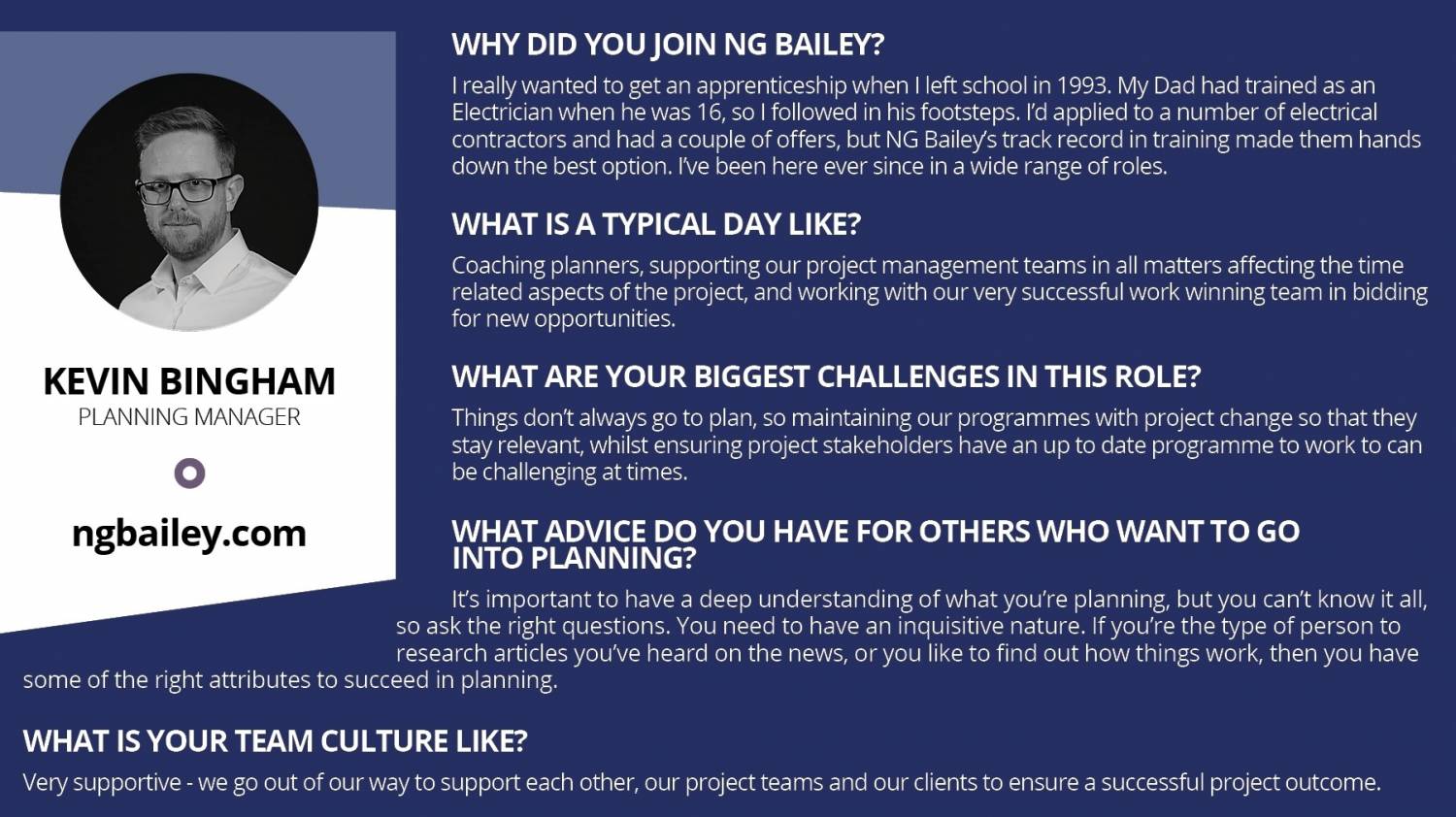 KEVIN BINGHAM
PLANNING MANAGER

ngbailey.com

WHY DID YOU JOIN NG BAILEY?

I really wanted to get an apprenticeship when I left school in 1993. My Dad had trained as an Electrician when he was 16, so I followed in his footsteps. I'd applied to a number of electrical contractors and had a couple of offers, but NG Bailey's track record in training made them hands down the best option. I've been here ever since in a wide range of roles.

WHAT IS A TYPICAL DAY LIKE?

Coaching planners, supporting our project management teams in all matters affecting the time related aspects of the project, and working with our very successful work winning team in bidding for new opportunities.

WHAT ARE YOUR BIGGEST CHALLENGES IN THIS ROLE?

Things don't always go to plan, so maintaining our programmes with project change so that they stay relevant, whilst ensuring project stakeholders have an up to date programme to work to can be challenging at times.

WHAT ADVICE DO YOU HAVE FOR OTHERS WHO WANT TO GO INTO PLANNING?

It's important to have a deep understanding of what you're planning, but you can't know it all, so ask the right questions. You need to have an inquisitive nature. If you're the type of person to research articles you've heard on the news, or you like to find out how things work, then you have some of the right attributes to succeed in planning.

WHAT IS YOUR TEAM CULTURE LIKE?

Very supportive - we go out of our way to support each other, our project teams and our clients to ensure a successful project outcome.